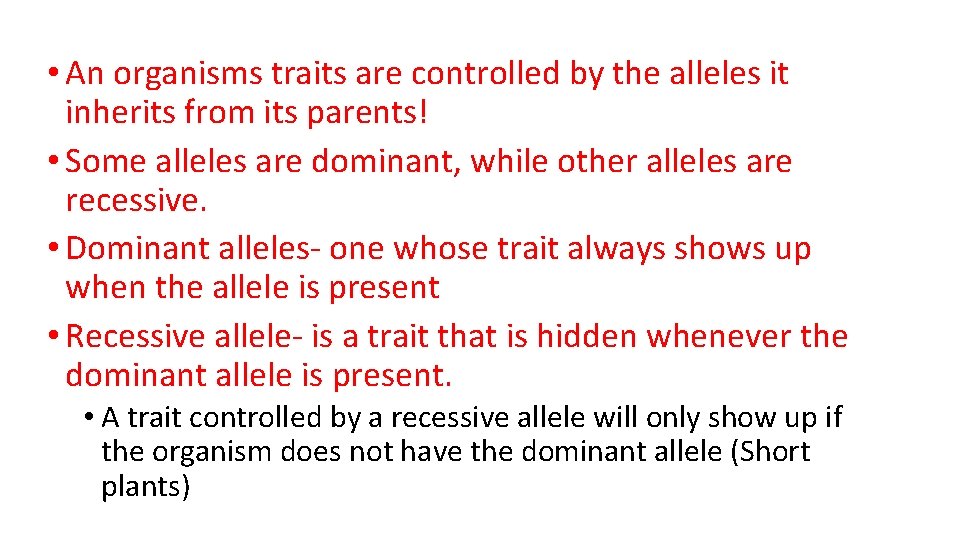 • An organisms traits are controlled by the alleles it inherits from its parents!
• Some alleles are dominant, while other alleles are recessive.
• Dominant alleles- one whose trait always shows up when the allele is present
• Recessive allele- is a trait that is hidden whenever the dominant allele is present.
• A trait controlled by a recessive allele will only show up if the organism does not have the dominant allele (Short plants)